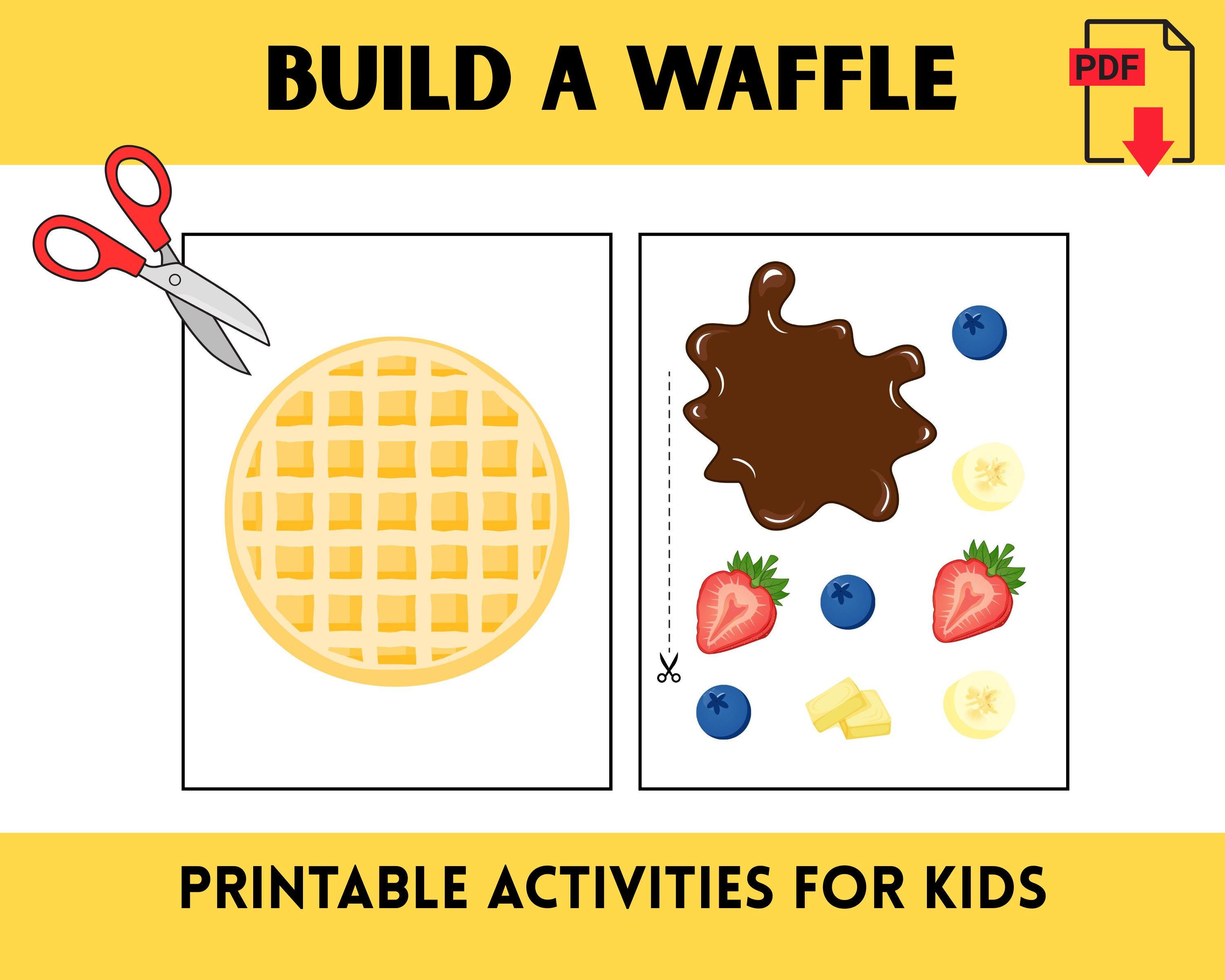 BUILD A WAFFLE

PDF

PRINTABLE ACTIVITIES FOR KIDS